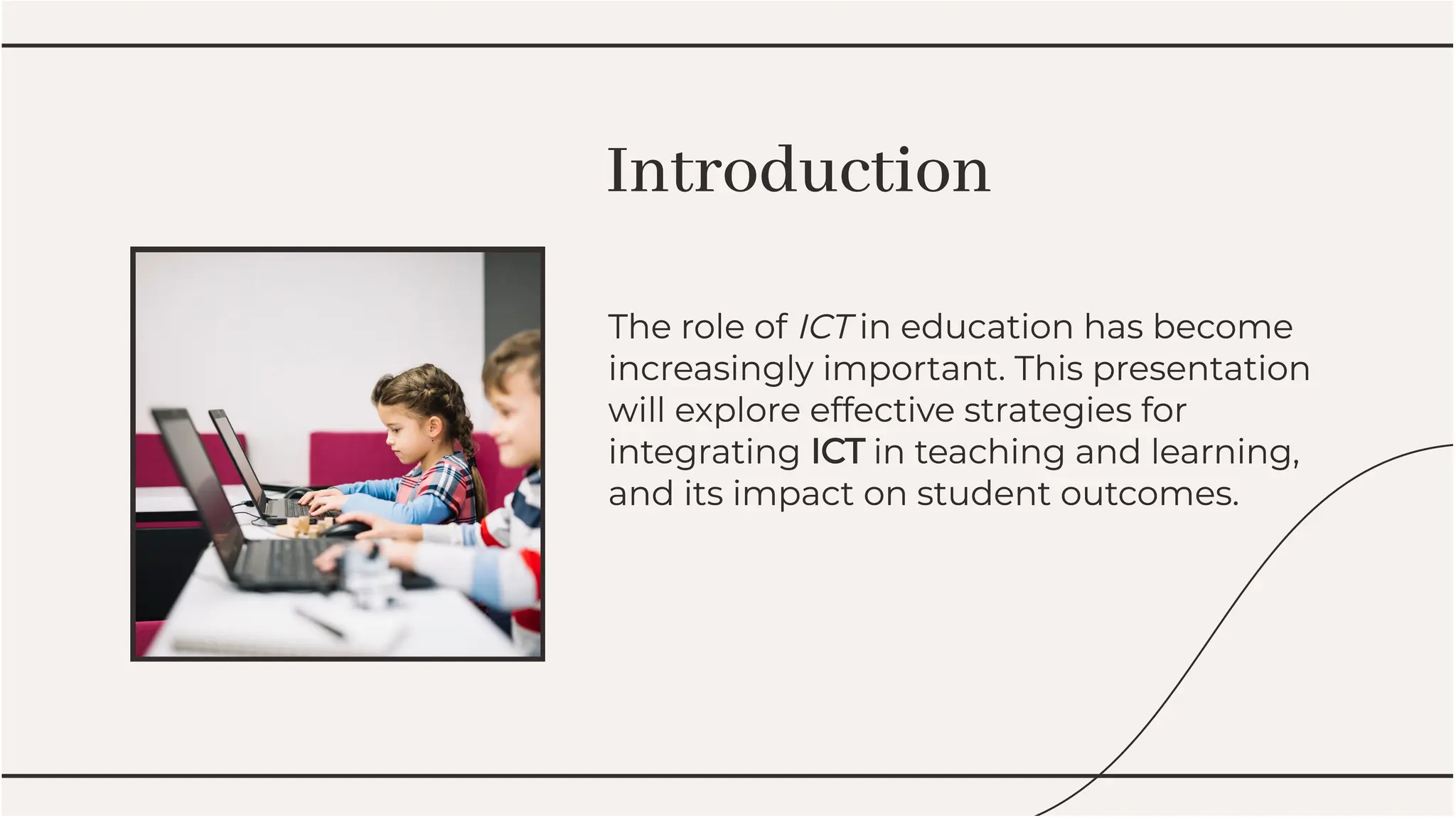 Introduction

The role of ICT in education has become increasingly important. This presentation will explore effective strategies for integrating ICT in teaching and learning, and its impact on student outcomes.